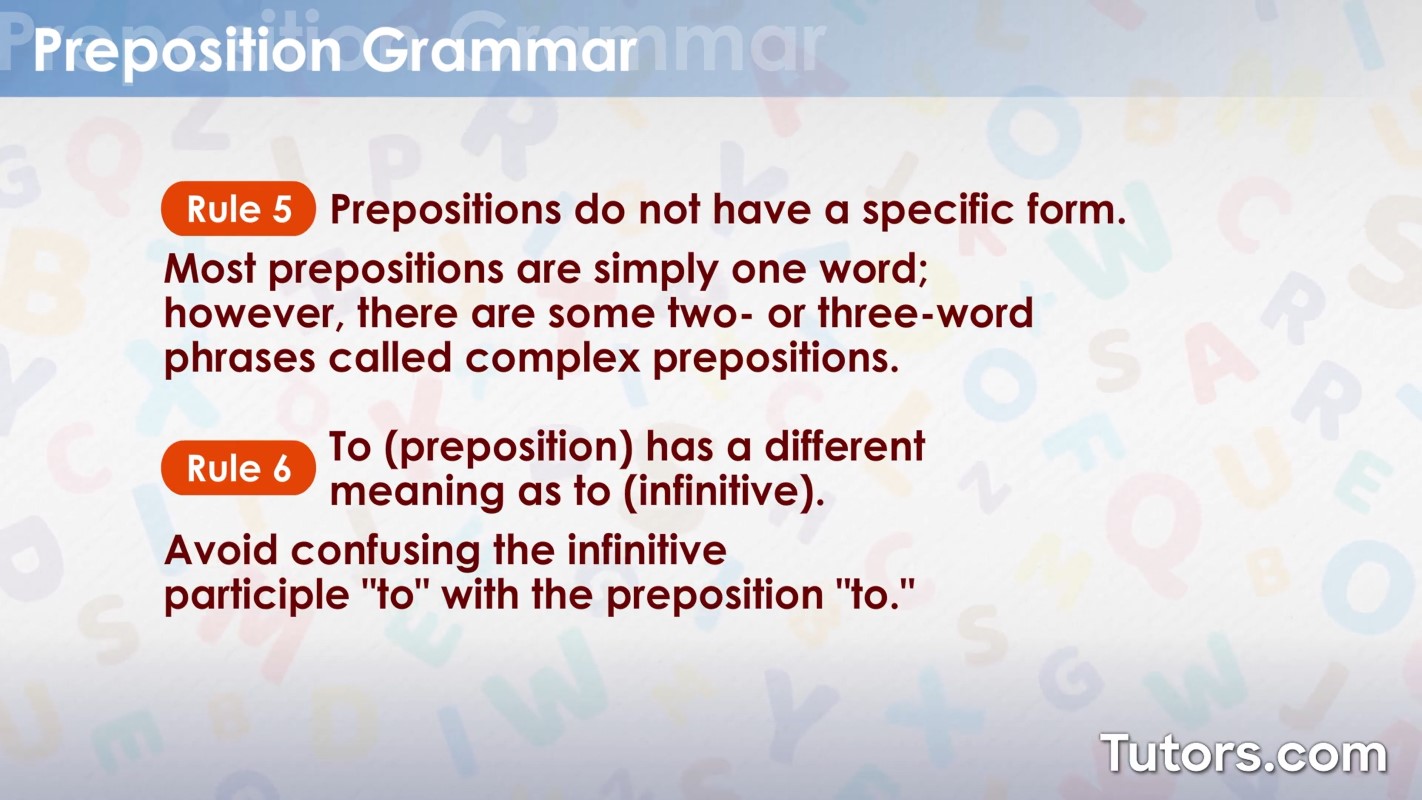 Preposition Grammar

Rule 5 Prepositions do not have a specific form.

Most prepositions are simply one word; however, there are some two- or three-word phrases called complex prepositions.

Rule 6 To (preposition) has a different meaning as to (infinitive).

Avoid confusing the infinitive participle "to" with the preposition "to."

Tutors.com